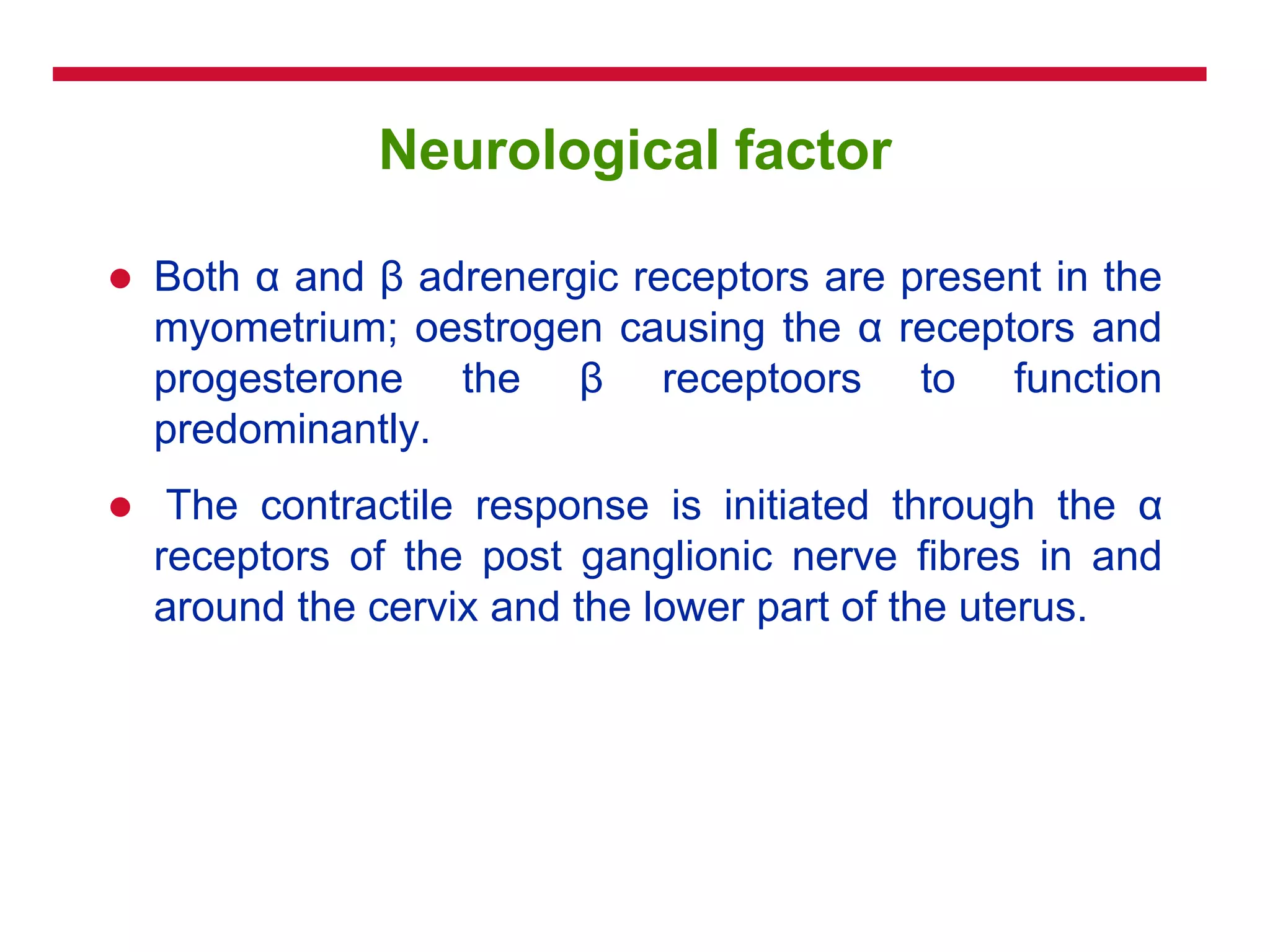 Neurological factor

● Both α and β adrenergic receptors are present in the myometrium; oestrogen causing the α receptors and progesterone the β receptoors to function predominantly.

● The contractile response is initiated through the α receptors of the post ganglionic nerve fibres in and around the cervix and the lower part of the uterus.